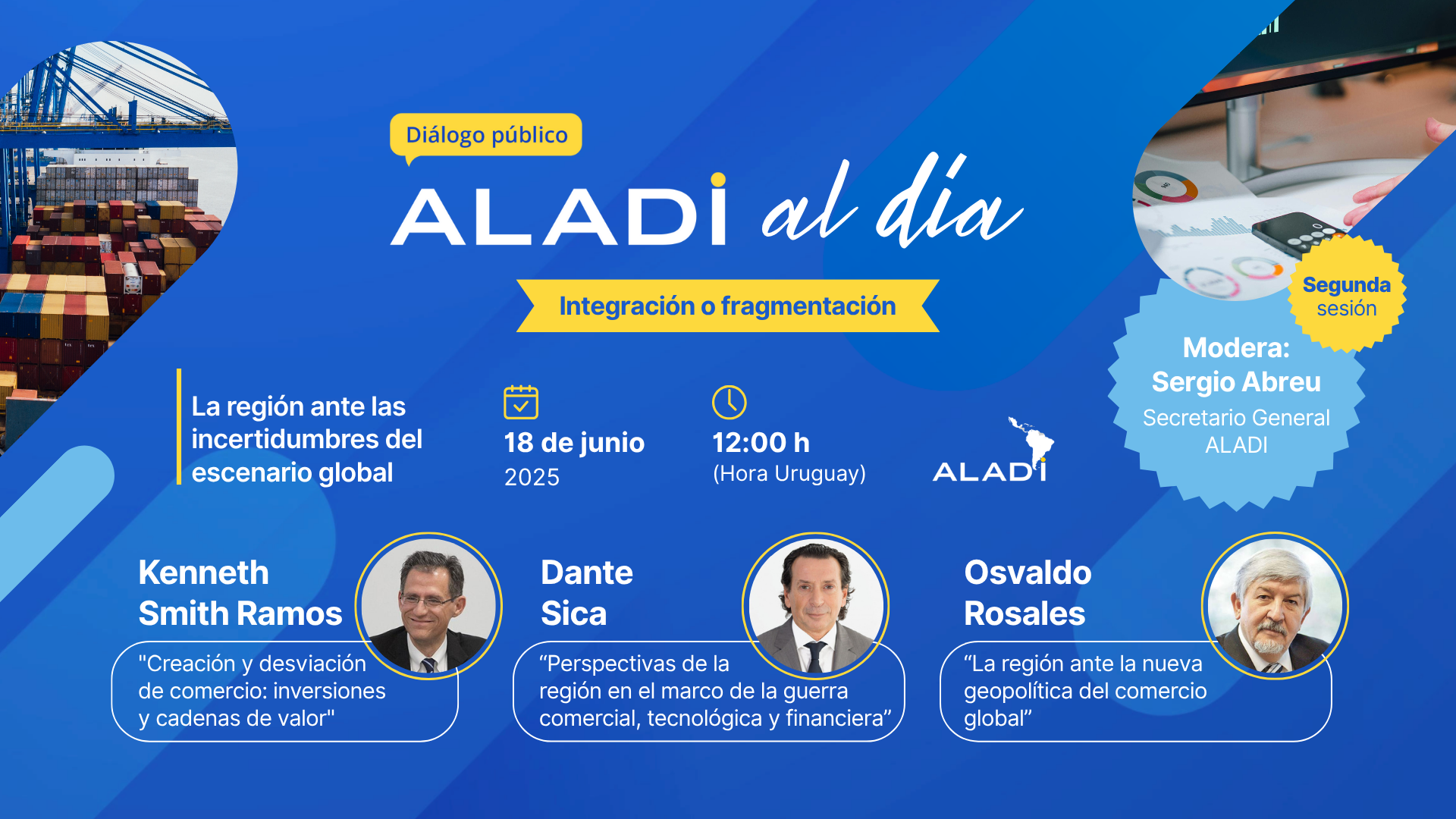 Diálogo público

ALADI al día

Integración o fragmentación

Segunda sesión

Modera: Sergio Abreu
Secretario General ALADI

La región ante las incertidumbres del escenario global

18 de junio
2025

12:00 h
(Hora Uruguay)

ALADI

Kenneth Smith Ramos
"Creación y desviación de comercio: inversiones y cadenas de valor"

Dante Sica
“Perspectivas de la región en el marco de la guerra comercial, tecnológica y financiera”

Osvaldo Rosales
“La región ante la nueva geopolítica del comercio global”